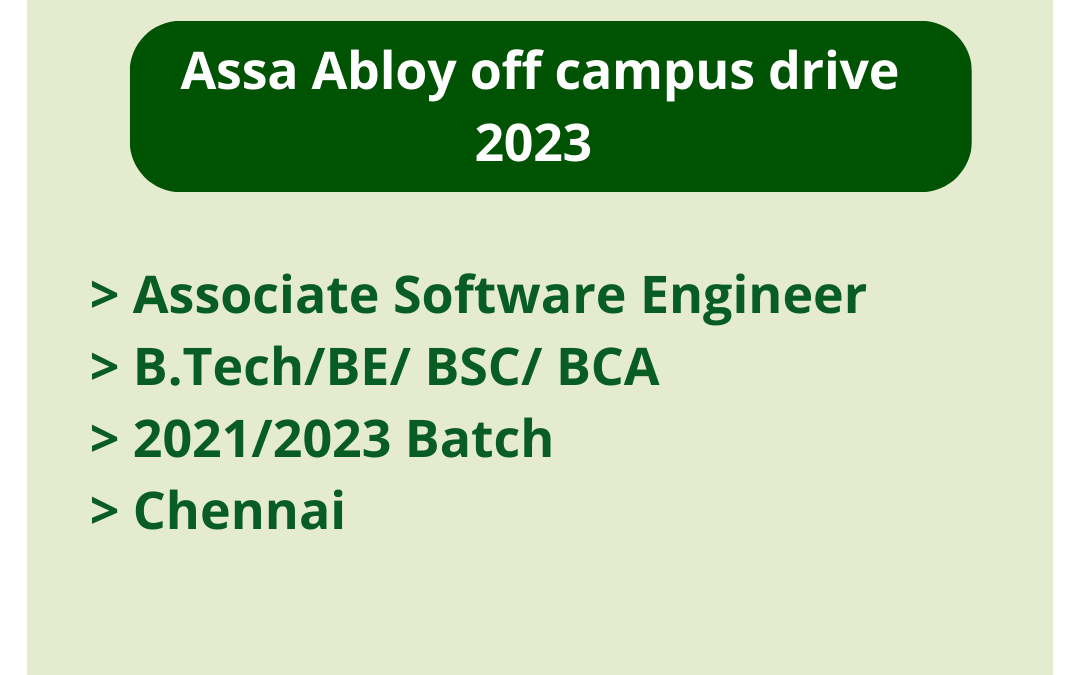 Assa Abloy off campus drive 2023

> Associate Software Engineer
> B.Tech/BE/ BSC/ BCA
> 2021/2023 Batch
> Chennai